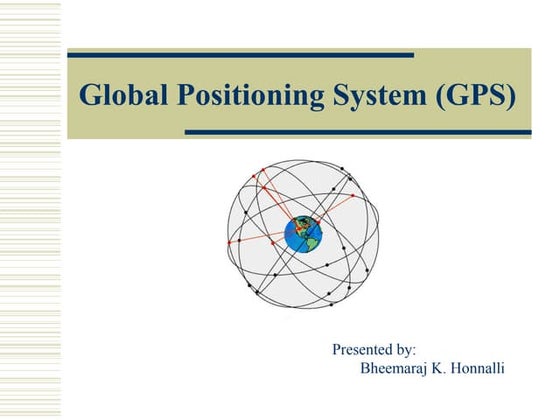 Global Positioning System (GPS)

Presented by:
Bheemaraj K. Honnalli